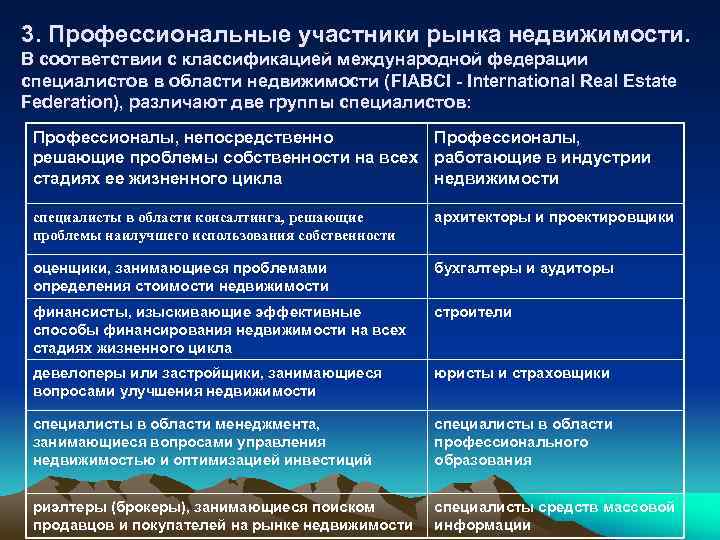 3. Профессиональные участники рынка недвижимости.

В соответствии с классификацией международной федерации специалистов в области недвижимости (FIABCI - International Real Estate Federation), различают две группы специалистов:

| Профессионалы, непосредственно решающие проблемы собственности на всех стадиях ее жизненного цикла | Профессионалы, работающие в индустрии недвижимости |
|---|---|
| специалисты в области консалтинга, решающие проблемы наилучшего использования собственности | архитекторы и проектировщики |
| оценщики, занимающиеся проблемами определения стоимости недвижимости | бухгалтеры и аудиторы |
| финансисты, изыскивающие эффективные способы финансирования недвижимости на всех стадиях жизненного цикла | строители |
| девелоперы или застройщики, занимающиеся вопросами улучшения недвижимости | юристы и страховщики |
| специалисты в области менеджмента, занимающиеся вопросами управления недвижимостью и оптимизацией инвестиций | специалисты в области профессионального образования |
| риэлтеры (брокеры), занимающиеся поиском продавцов и покупателей на рынке недвижимости | специалисты средств массовой информации |